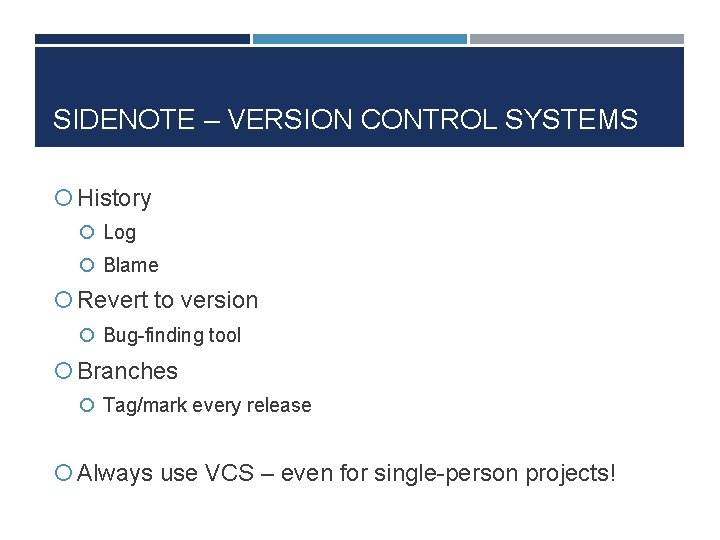 SIDENOTE – VERSION CONTROL SYSTEMS

History

Log

Blame

Revert to version

Bug-finding tool

Branches

Tag/mark every release

Always use VCS – even for single-person projects!